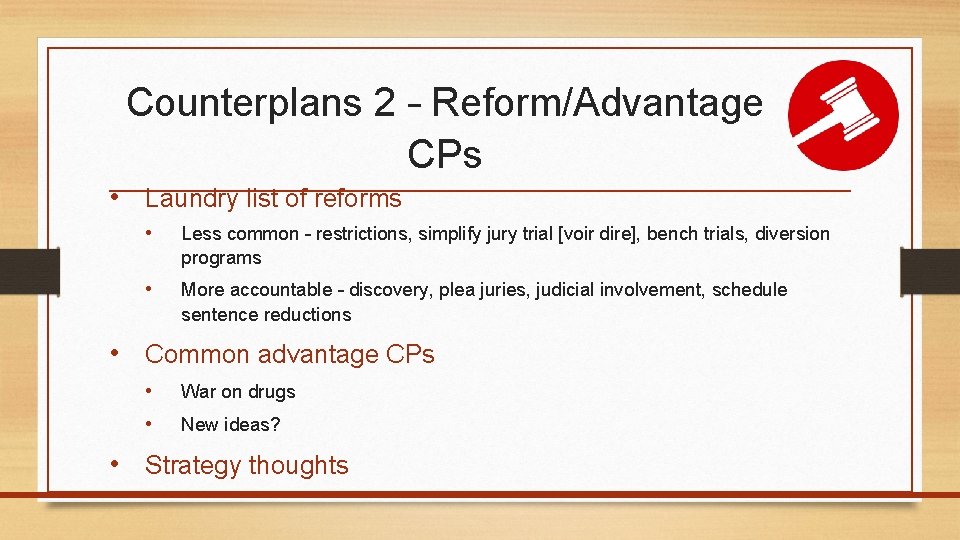 Counterplans 2 – Reform/Advantage CPs

• Laundry list of reforms
  • Less common – restrictions, simplify jury trial [voir dire], bench trials, diversion programs
  • More accountable – discovery, plea juries, judicial involvement, schedule sentence reductions
• Common advantage CPs
  • War on drugs
  • New ideas?
• Strategy thoughts